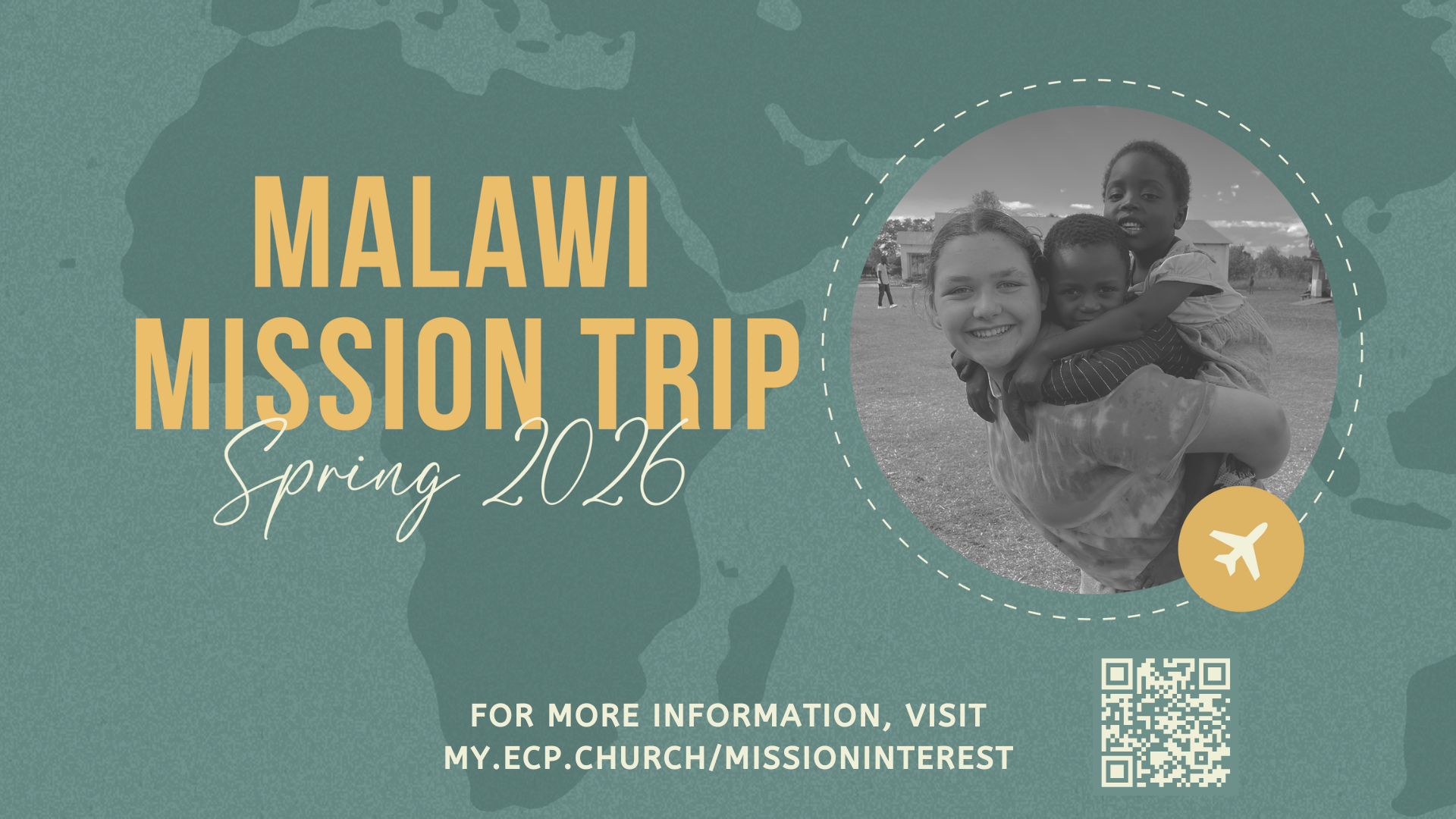 MALAWI
MISSION TRIP
Spring 2026

FOR MORE INFORMATION, VISIT
MY.ECP.CHURCH/MISSIONINTEREST